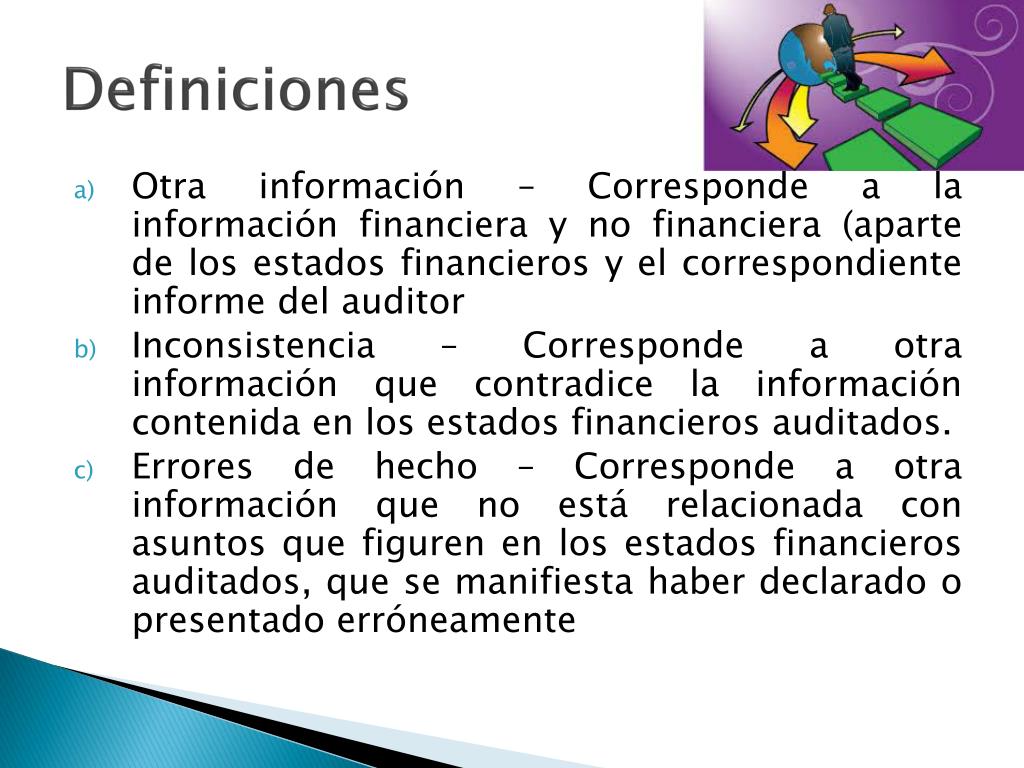 Definiciones

a) Otra información – Corresponde a la información financiera y no financiera (aparte de los estados financieros y el correspondiente informe del auditor

b) Inconsistencia – Corresponde a otra información que contradice la información contenida en los estados financieros auditados.

c) Errores de hecho – Corresponde a otra información que no está relacionada con asuntos que figuren en los estados financieros auditados, que se manifiesta haber declarado o presentado erróneamente